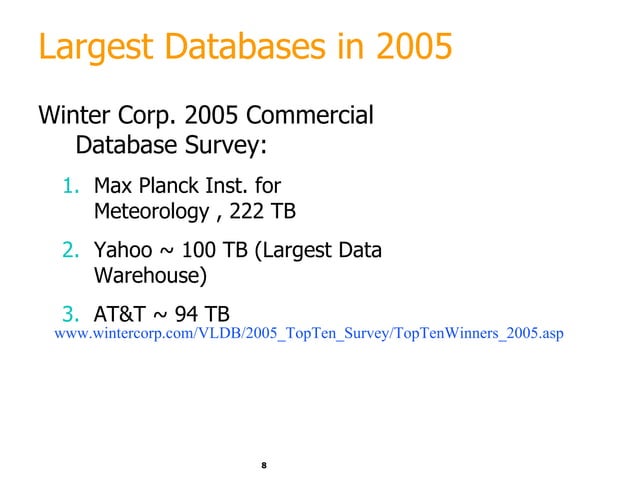 Largest Databases in 2005

Winter Corp. 2005 Commercial Database Survey:

1. Max Planck Inst. for Meteorology , 222 TB
2. Yahoo ~ 100 TB (Largest Data Warehouse)
3. AT&T ~ 94 TB

www.wintercorp.com/VLDB/2005_TopTen_Survey/TopTenWinners_2005.asp

8